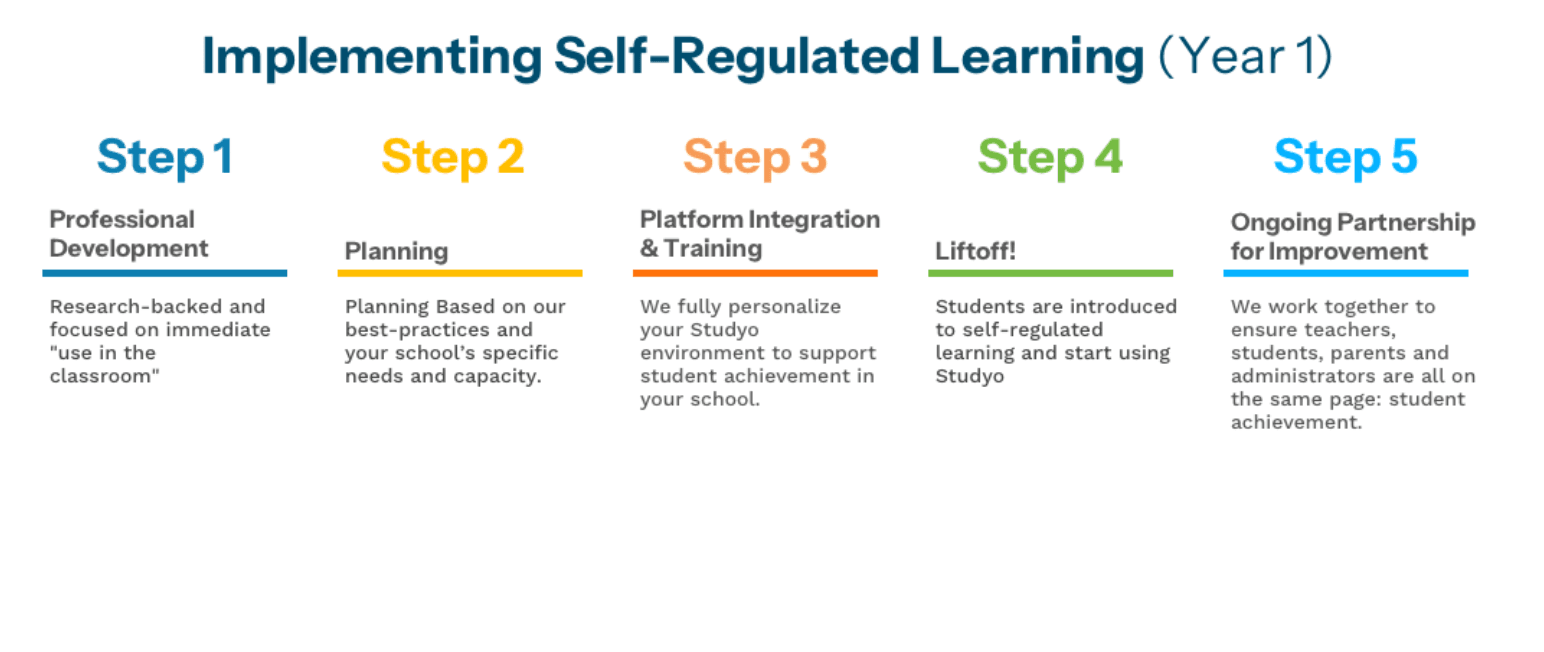 Implementing Self-Regulated Learning (Year 1)

Step 1

Professional Development

Research-backed and focused on immediate "use in the classroom"

Step 2

Planning

Planning Based on our best-practices and your school's specific needs and capacity.

Step 3

Platform Integration & Training

We fully personalize your Studyo environment to support student achievement in your school.

Step 4

Liftoff!

Students are introduced to self-regulated learning and start using Studyo

Step 5

Ongoing Partnership for Improvement

We work together to ensure teachers, students, parents and administrators are all on the same page: student achievement.